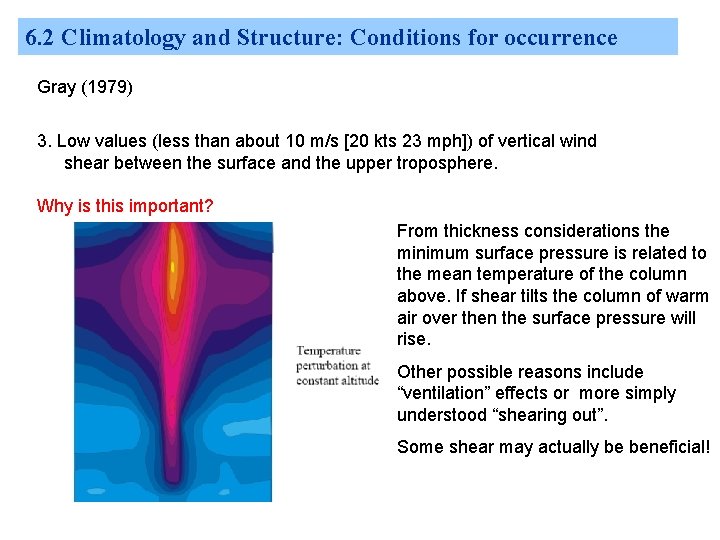 6.2 Climatology and Structure: Conditions for occurrence

Gray (1979)

3. Low values (less than about 10 m/s [20 kts 23 mph]) of vertical wind shear between the surface and the upper troposphere.

Why is this important?

Temperature perturbation at constant altitude

From thickness considerations the minimum surface pressure is related to the mean temperature of the column above. If shear tilts the column of warm air over then the surface pressure will rise.

Other possible reasons include “ventilation” effects or more simply understood “shearing out”.

Some shear may actually be beneficial!